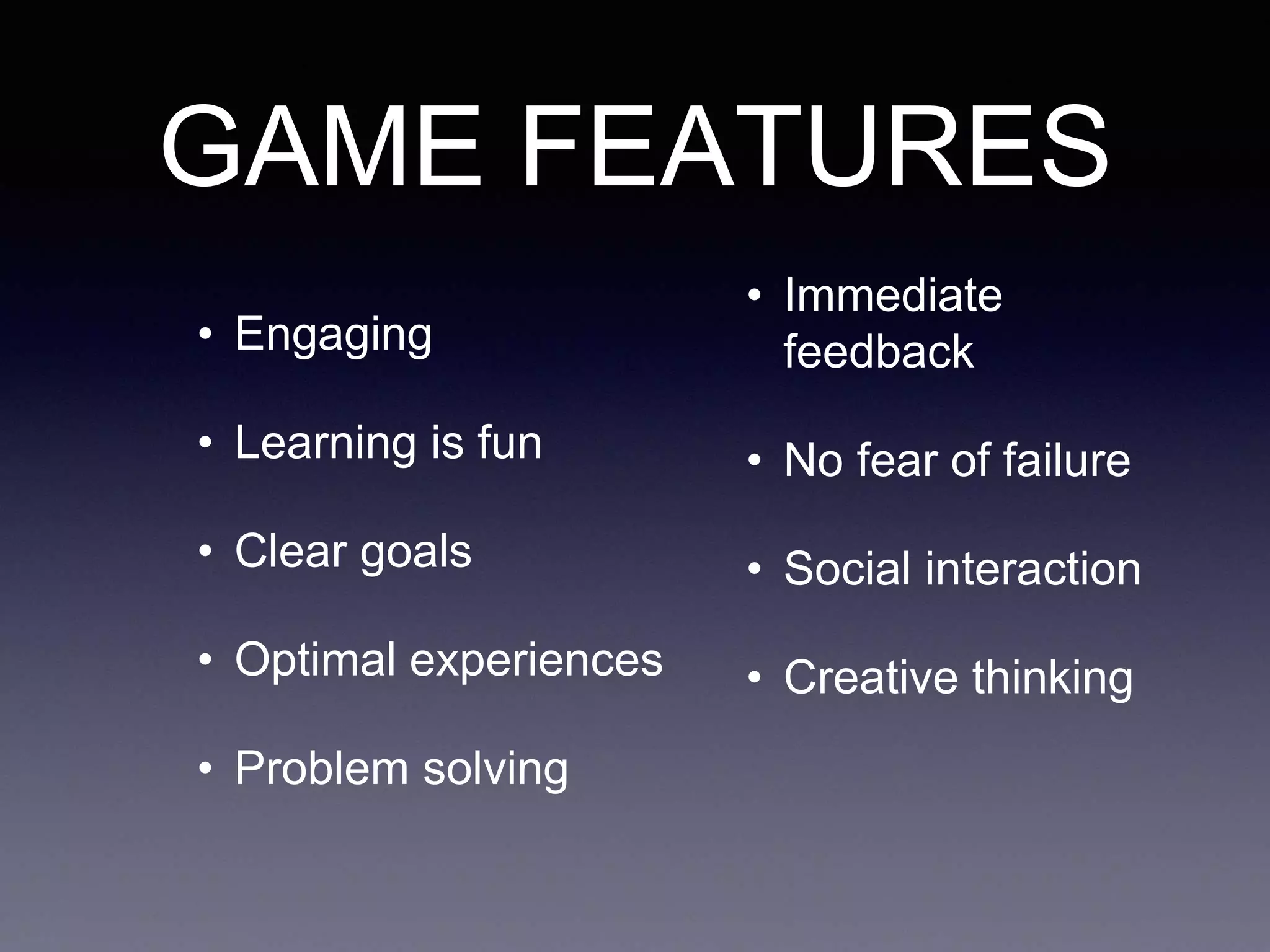 GAME FEATURES

• Engaging

• Learning is fun

• Clear goals

• Optimal experiences

• Problem solving

• Immediate feedback

• No fear of failure

• Social interaction

• Creative thinking